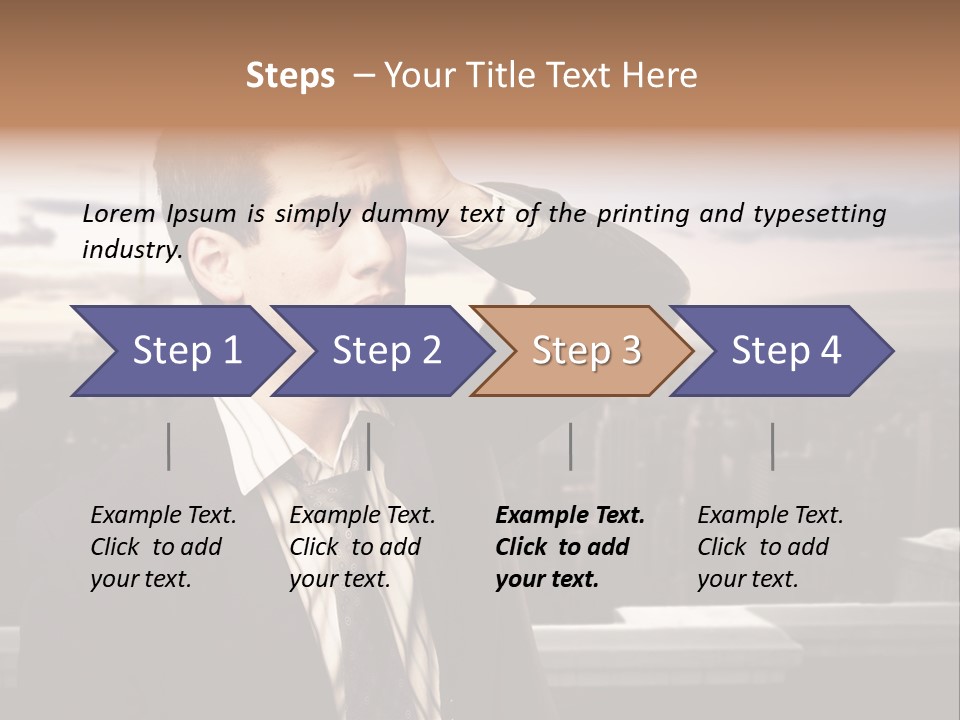 Steps – Your Title Text Here

Lorem Ipsum is simply dummy text of the printing and typesetting industry.

Step 1

Step 2

Step 3

Step 4

Example Text. Click to add your text.

Example Text. Click to add your text.

Example Text. Click to add your text.

Example Text. Click to add your text.